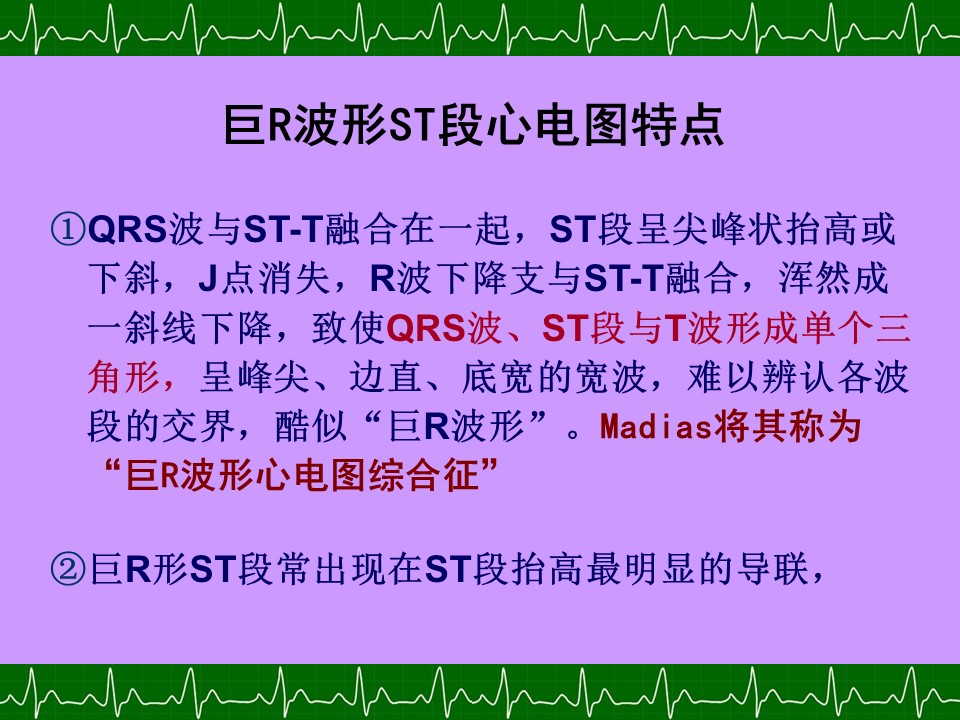 巨R波形ST段心电图特点

①QRS波与ST-T融合在一起，ST段呈尖峰状抬高或下斜，J点消失，R波下降支与ST-T融合，浑然成一斜线下降，致使QRS波、ST段与T波形成单个三角形，呈峰尖、边直、底宽的宽波，难以辨认各波段的交界，酷似“巨R波形”。Madias将其称为“巨R波形心电图综合征”

②巨R形ST段常出现在ST段抬高最明显的导联，